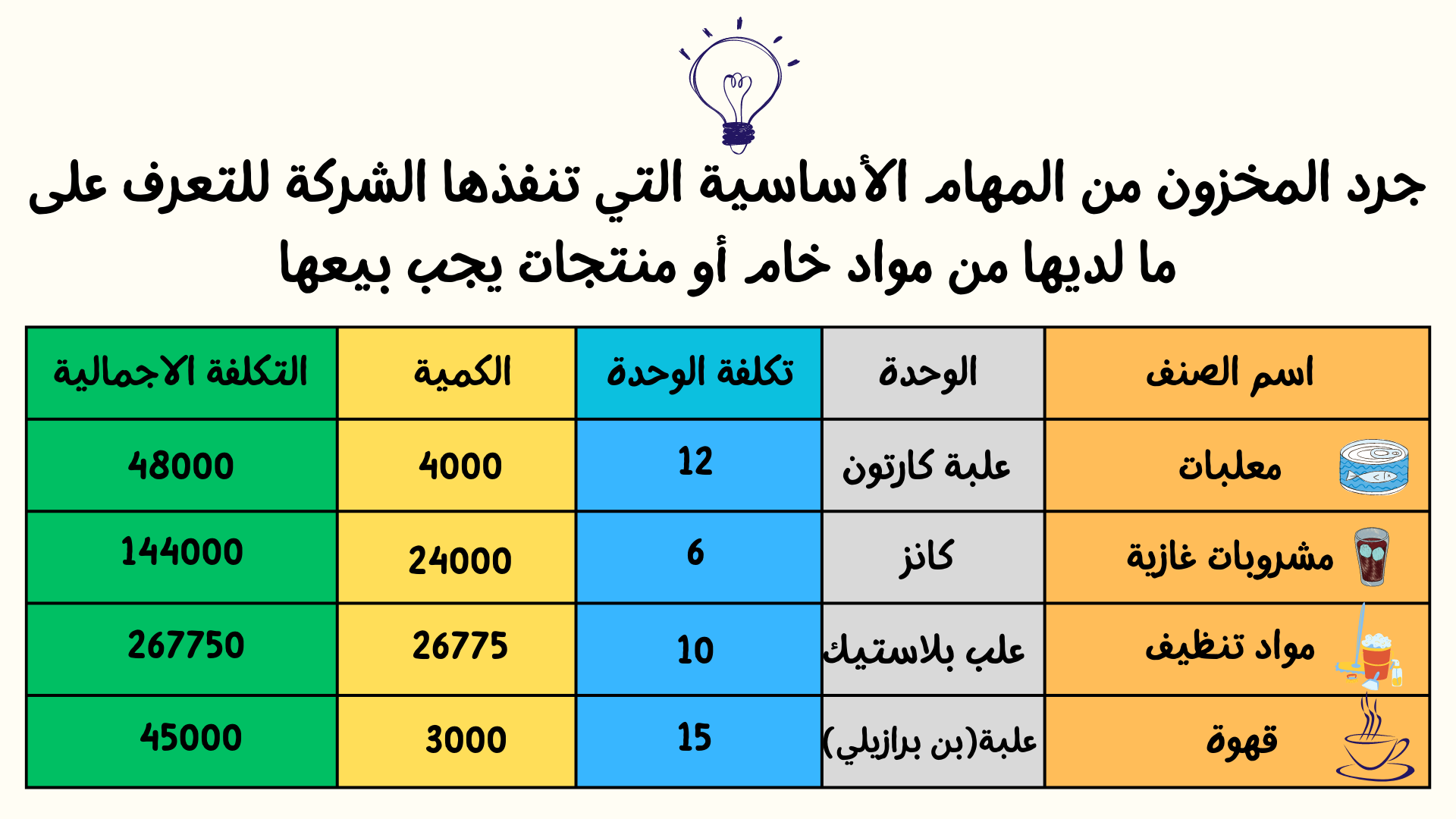 جرد المخزون من المهام الأساسية التي تنفذها الشركة للتعرف على ما لديها من مواد خام أو منتجات يجب بيعها

| اسم الصنف | الوحدة | تكلفة الوحدة | الكمية | التكلفة الاجمالية |
|---|---|---|---|---|
| معلبات | علبة كارتون | 12 | 4000 | 48000 |
| مشروبات غازية | كانز | 6 | 24000 | 144000 |
| مواد تنظيف | علب بلاستيك | 10 | 26775 | 267750 |
| قهوة | علبة(بن برازيلي) | 15 | 3000 | 45000 |